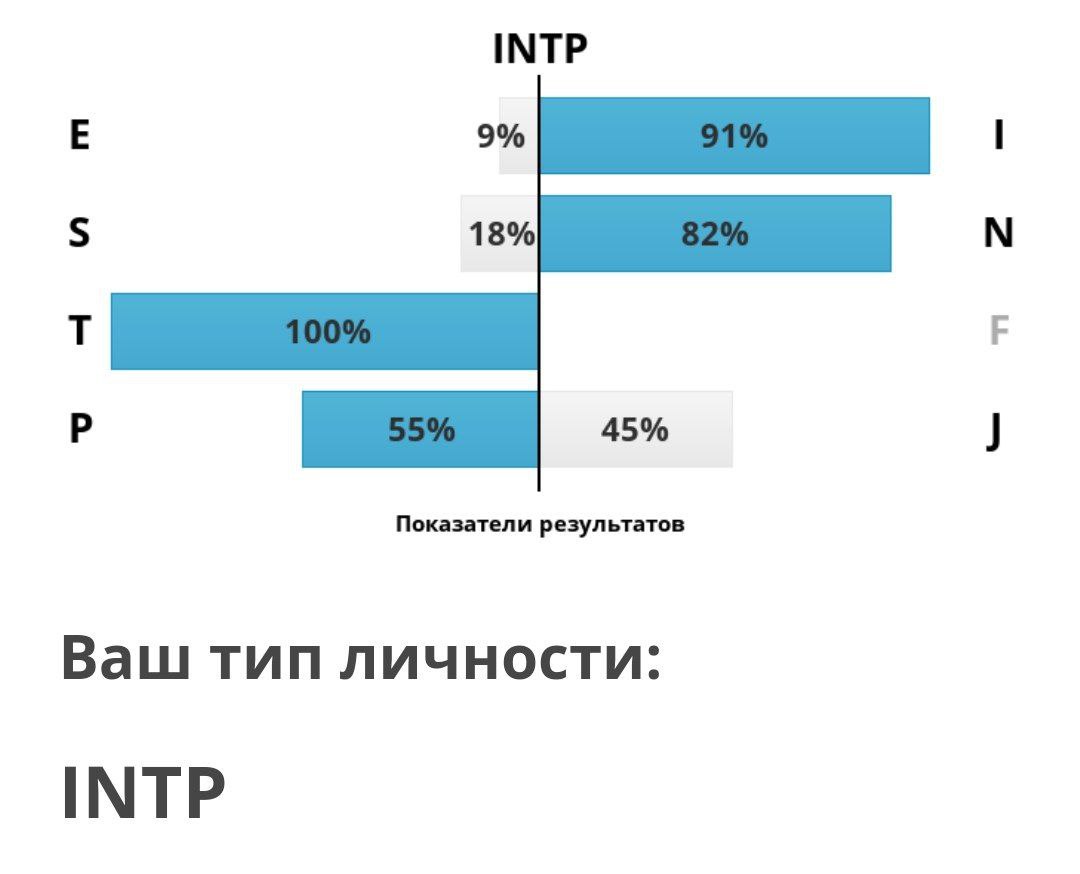 INTP

E 9% 91% I

S 18% 82% N

T 100% F

P 55% 45% J

Показатели результатов

Ваш тип личности:

INTP